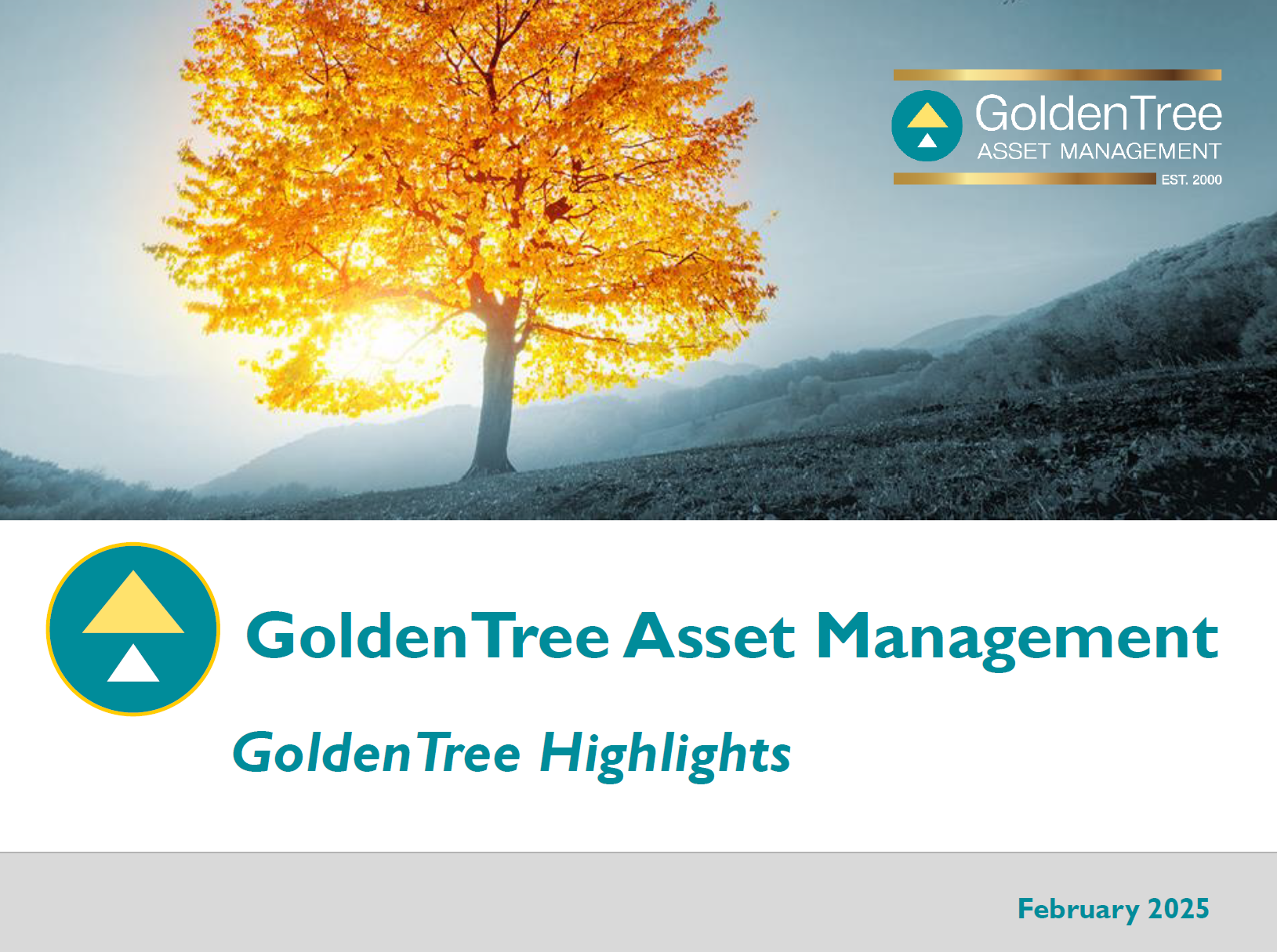 GoldenTree
ASSET MANAGEMENT
EST. 2000

GoldenTree Asset Management

GoldenTree Highlights

February 2025